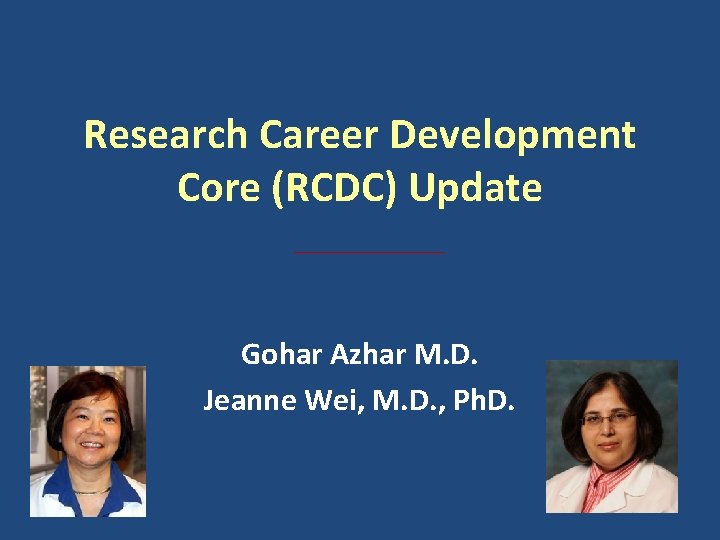 Research Career Development Core (RCDC) Update

Gohar Azhar M.D.
Jeanne Wei, M.D., PhD.